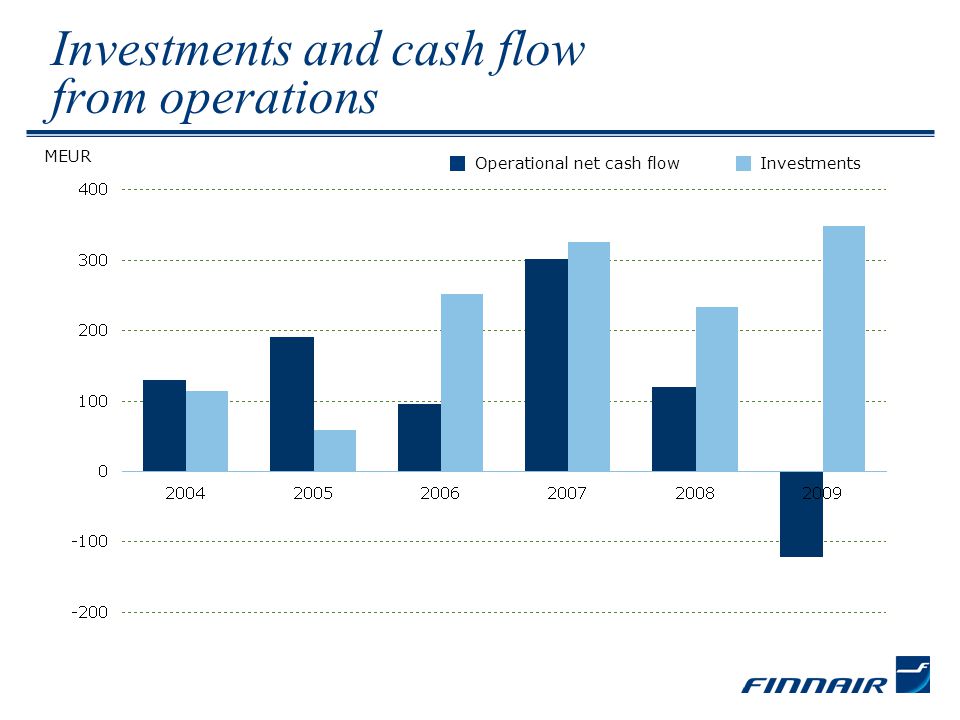 Investments and cash flow from operations

MEUR

Operational net cash flow

Investments

400

300

200

100

0

-100

-200

2004

2005

2006

2007

2008

2009

FINNAIR